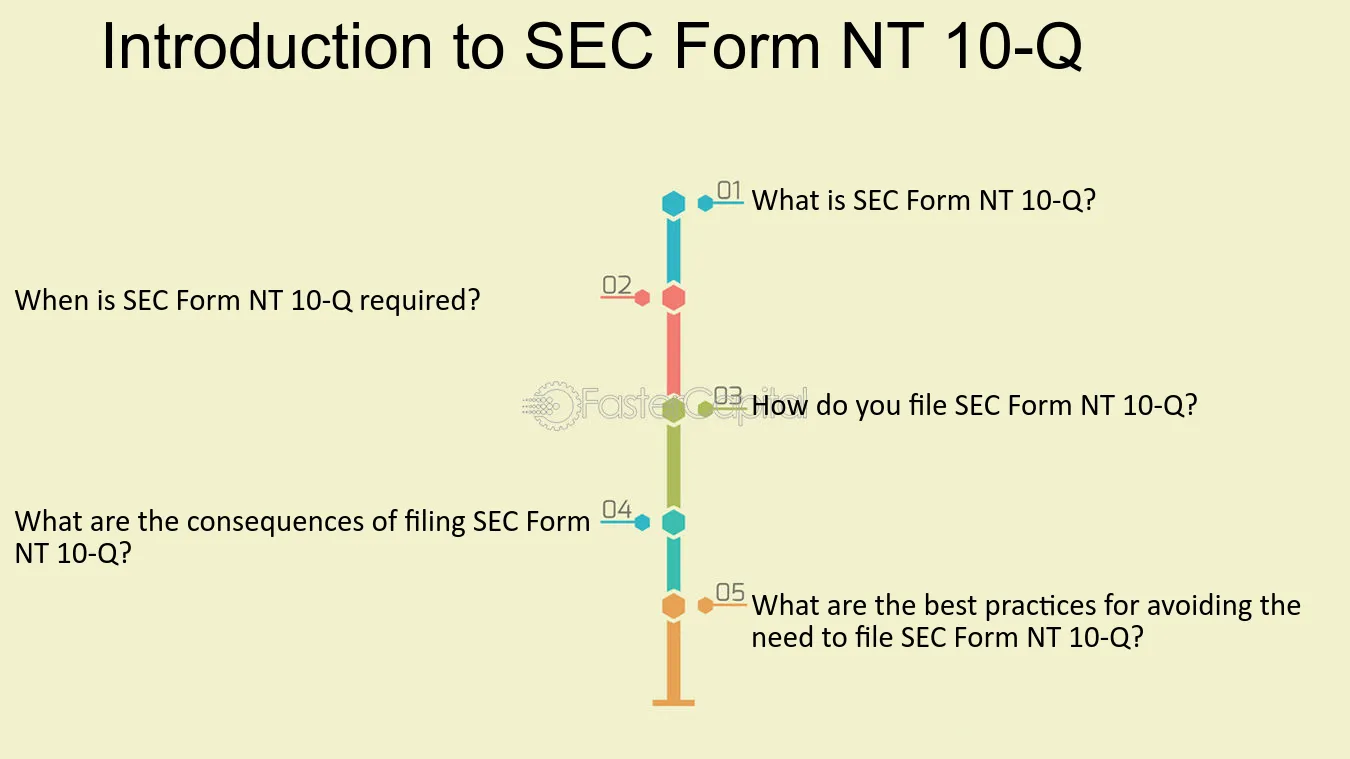 Introduction to SEC Form NT 10-Q

01 What is SEC Form NT 10-Q?

02 When is SEC Form NT 10-Q required?

03 How do you file SEC Form NT 10-Q?

FasterCapital

04 What are the consequences of filing SEC Form NT 10-Q?

05 What are the best practices for avoiding the need to file SEC Form NT 10-Q?